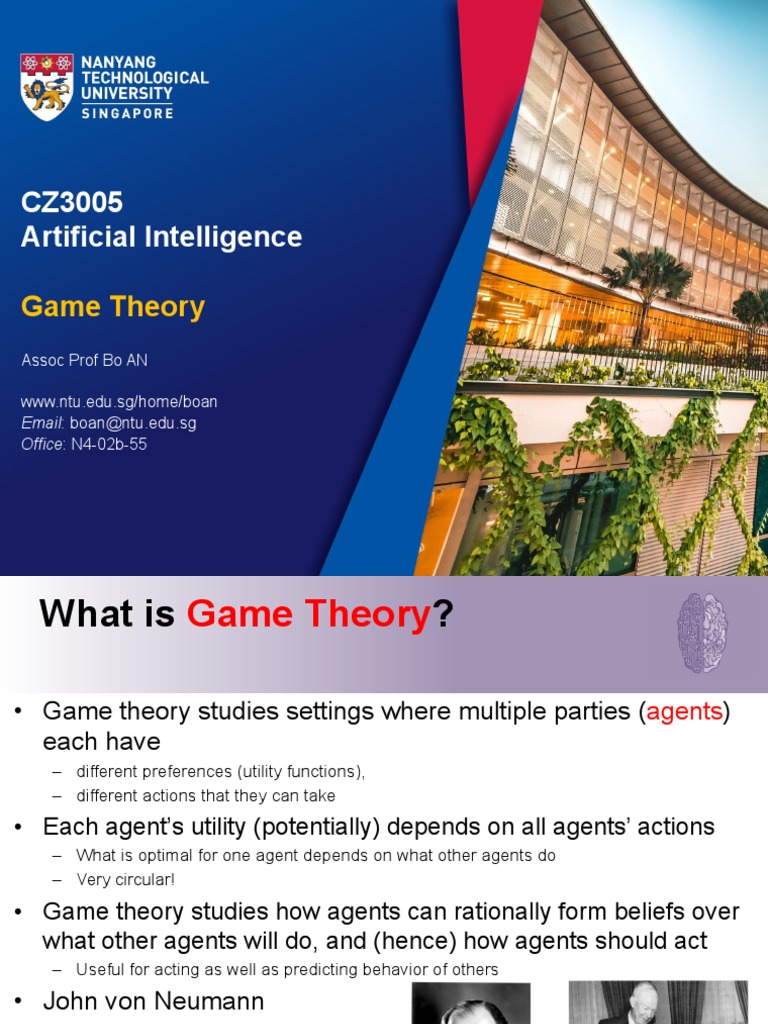 NANYANG TECHNOLOGICAL UNIVERSITY SINGAPORE

CZ3005
Artificial Intelligence

Game Theory

Assoc Prof Bo AN

www.ntu.edu.sg/home/boan
Email: boan@ntu.edu.sg
Office: N4-02b-55

What is Game Theory?

• Game theory studies settings where multiple parties (agents) each have
– different preferences (utility functions),
– different actions that they can take
• Each agent's utility (potentially) depends on all agents' actions
– What is optimal for one agent depends on what other agents do
– Very circular!
• Game theory studies how agents can rationally form beliefs over what other agents will do, and (hence) how agents should act
– Useful for acting as well as predicting behavior of others
• John von Neumann